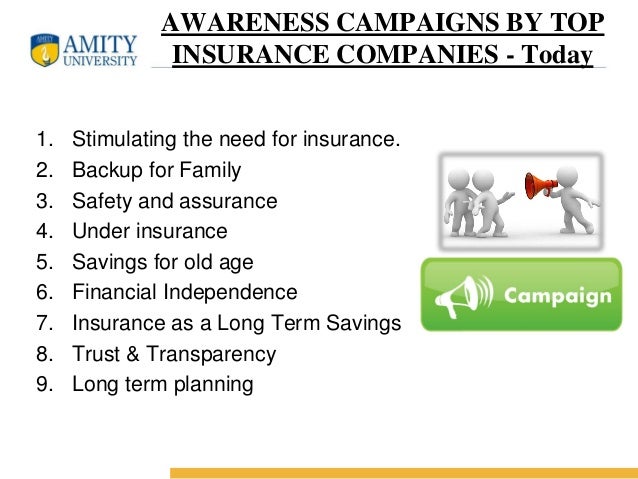 AMITY UNIVERSITY

AWARENESS CAMPAIGNS BY TOP INSURANCE COMPANIES - Today

1. Stimulating the need for insurance.
2. Backup for Family
3. Safety and assurance
4. Under insurance
5. Savings for old age
6. Financial Independence
7. Insurance as a Long Term Savings
8. Trust & Transparency
9. Long term planning

Campaign